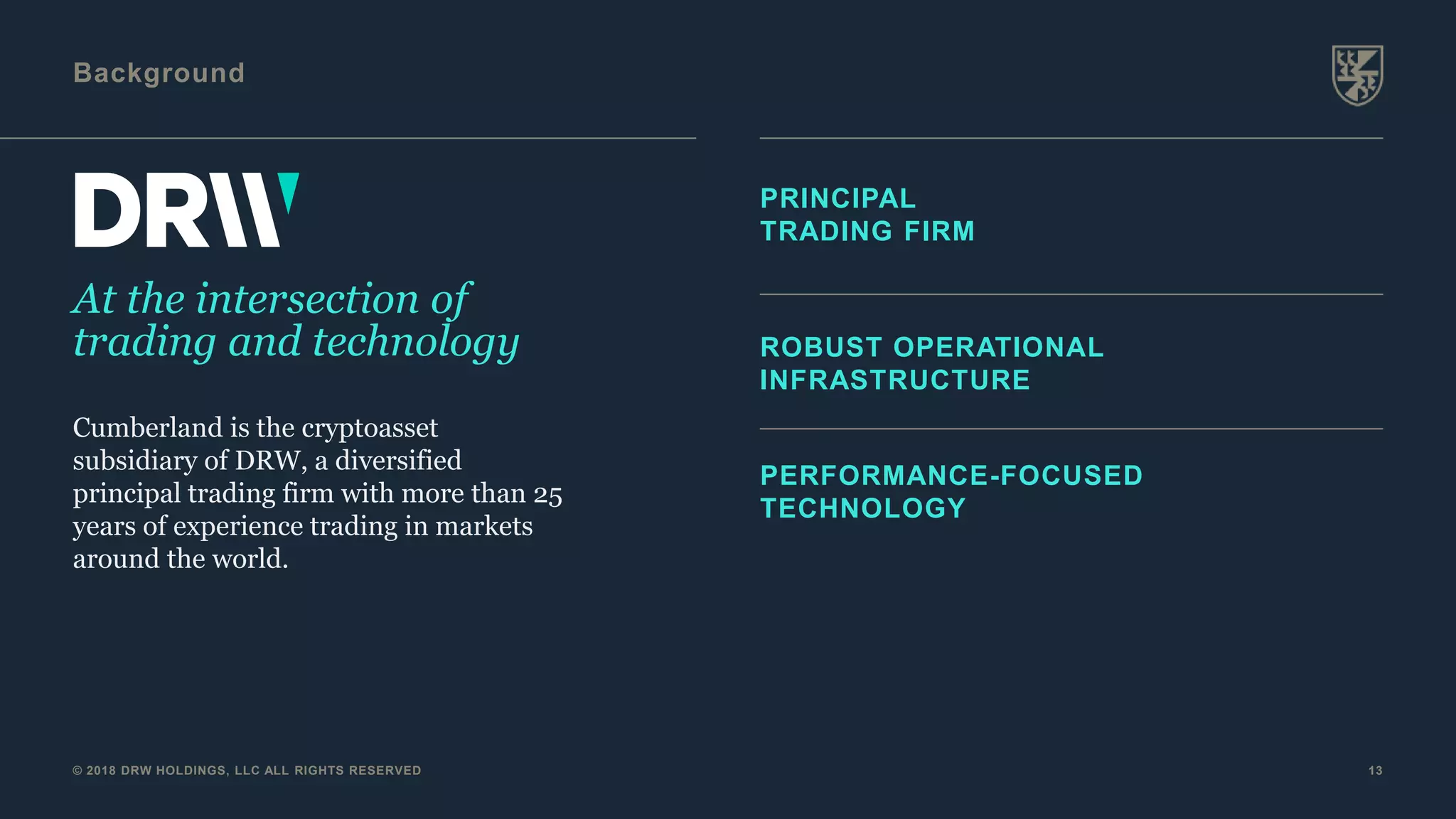 Background

DRW

At the intersection of trading and technology

Cumberland is the cryptoasset subsidiary of DRW, a diversified principal trading firm with more than 25 years of experience trading in markets around the world.

PRINCIPAL TRADING FIRM

ROBUST OPERATIONAL INFRASTRUCTURE

PERFORMANCE-FOCUSED TECHNOLOGY

© 2018 DRW HOLDINGS, LLC ALL RIGHTS RESERVED

13